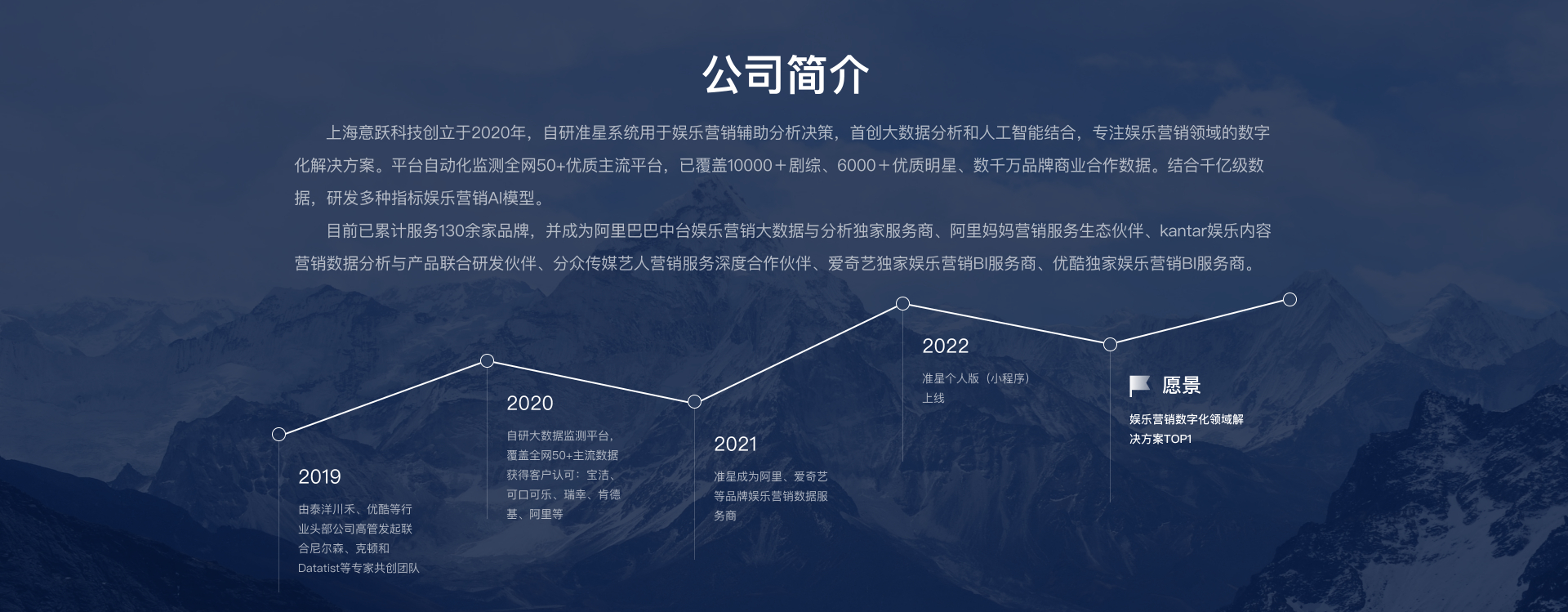 公司简介

上海意跃科技创立于2020年，自研准星系统用于娱乐营销辅助分析决策，首创大数据分析和人工智能结合，专注娱乐营销领域的数字化解决方案。平台自动化监测全网50+优质主流平台，已覆盖10000＋剧综、6000＋优质明星、数千万品牌商业合作数据。结合千亿级数据，研发多种指标娱乐营销AI模型。

目前已累计服务130余家品牌，并成为阿里巴巴中台娱乐营销大数据与分析独家服务商、阿里妈妈营销服务生态伙伴、kantar娱乐内容营销数据分析与产品联合研发伙伴、分众传媒艺人营销服务深度合作伙伴、爱奇艺独家娱乐营销BI服务商、优酷独家娱乐营销BI服务商。

2019

由泰洋川禾、优酷等行业头部公司高管发起联合尼尔森、克顿和Datatist等专家共创团队

2020

自研大数据监测平台，覆盖全网50+主流数据获得客户认可：宝洁、可口可乐、瑞幸、肯德基、阿里等

2021

准星成为阿里、爱奇艺等品牌娱乐营销数据服务商

2022

准星个人版（小程序）上线

愿景

娱乐营销数字化领域解决方案TOP1